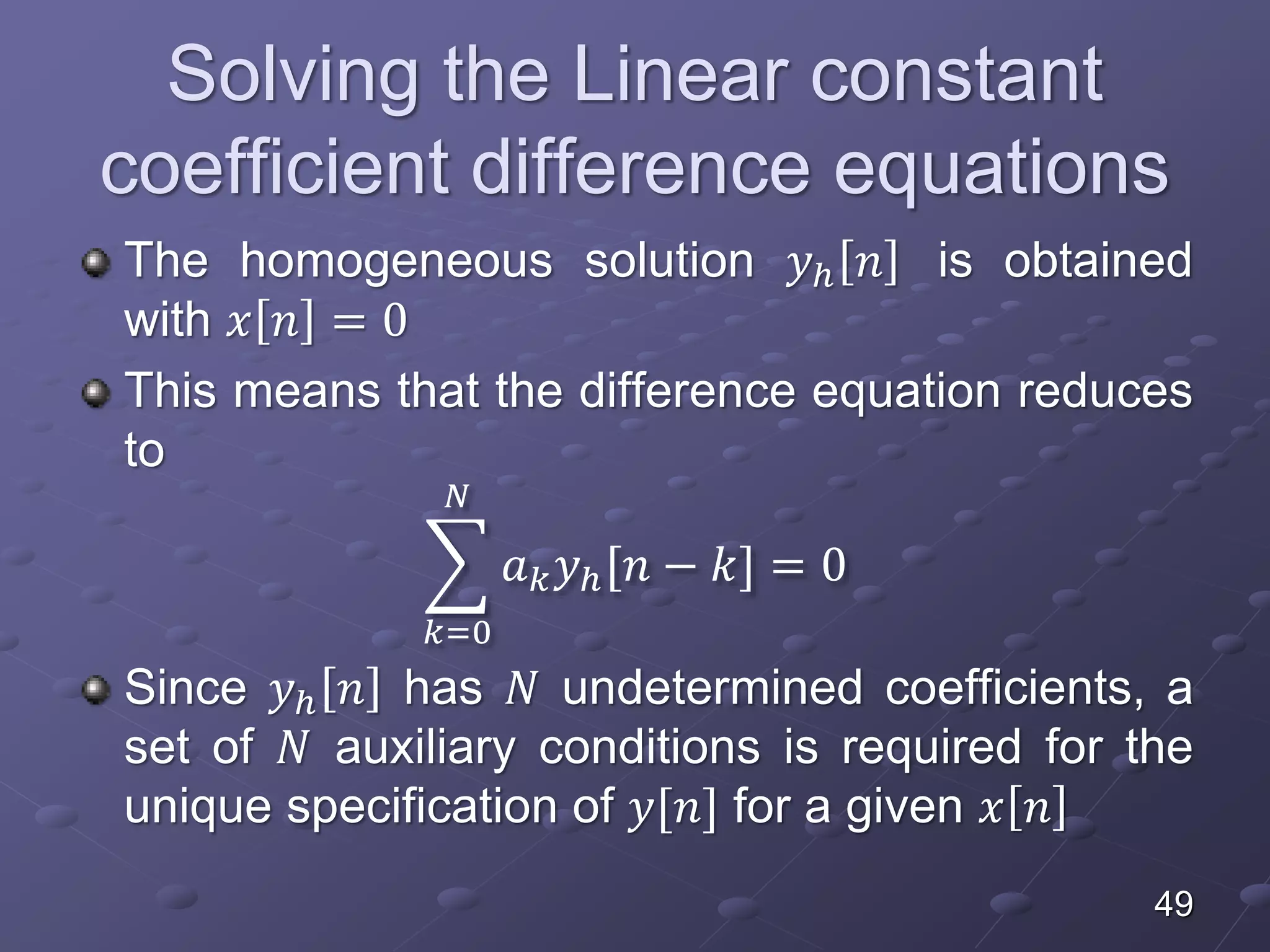 Solving the Linear constant coefficient difference equations

The homogeneous solution $y_h[n]$ is obtained with $x[n] = 0$

This means that the difference equation reduces to

$\sum_{k=0}^{N} a_k y_h[n-k] = 0$

Since $y_h[n]$ has $N$ undetermined coefficients, a set of $N$ auxiliary conditions is required for the unique specification of $y[n]$ for a given $x[n]$

49